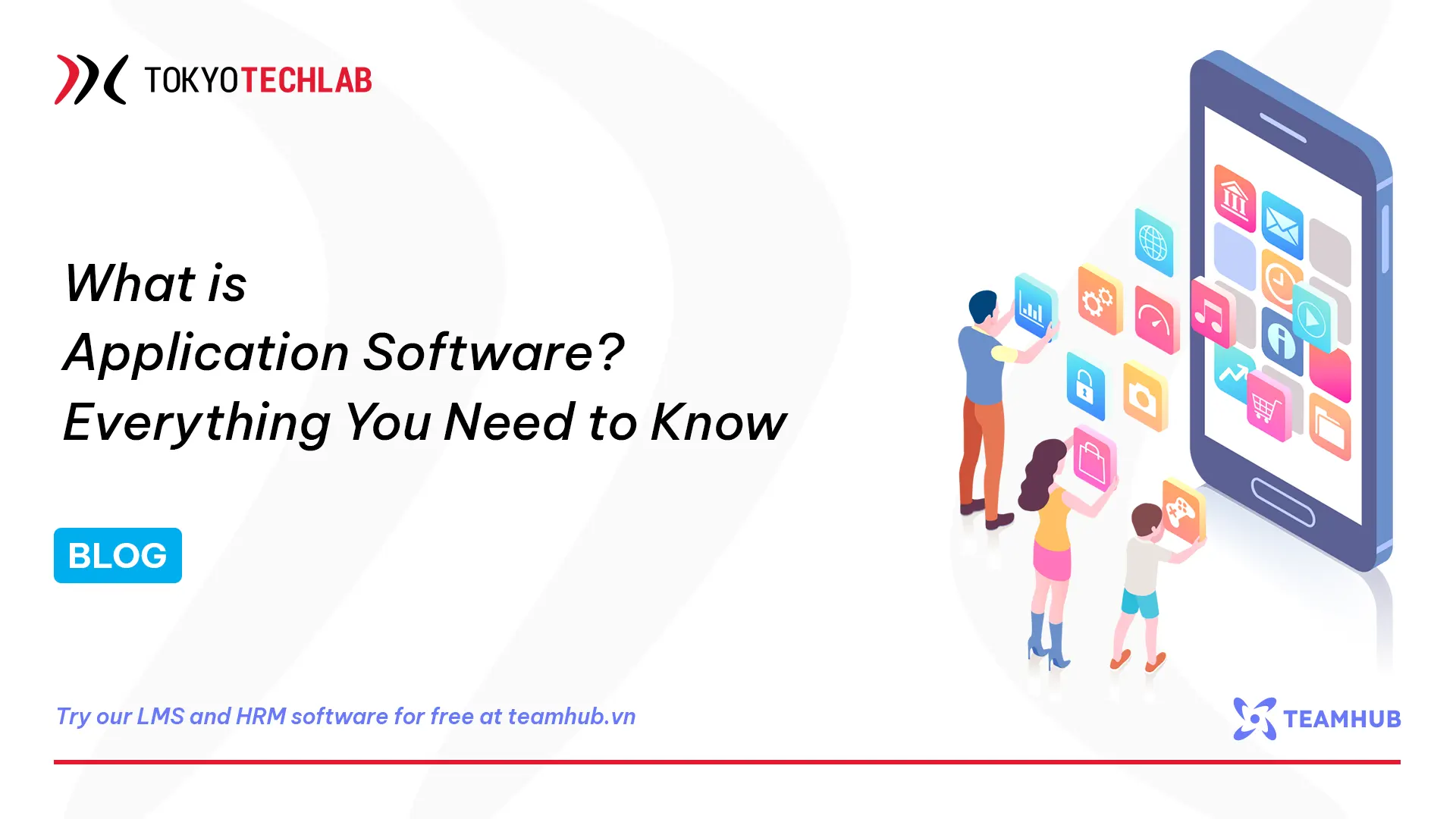 TOKYOTECHLAB

What is
Application Software?
Everything You Need to Know

BLOG

Try our LMS and HRM software for free at teamhub.vn

TEAMHUB